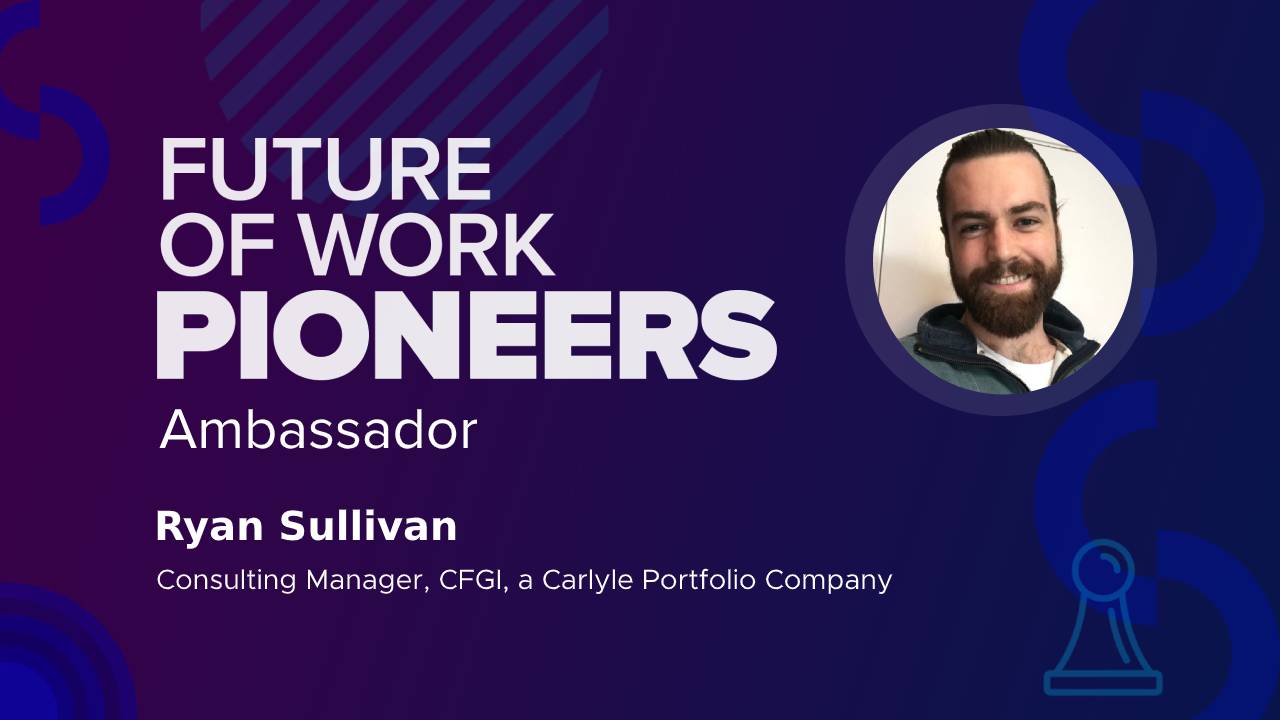 FUTURE OF WORK PIONEERS

Ambassador

Ryan Sullivan

Consulting Manager, CFGI, a Carlyle Portfolio Company